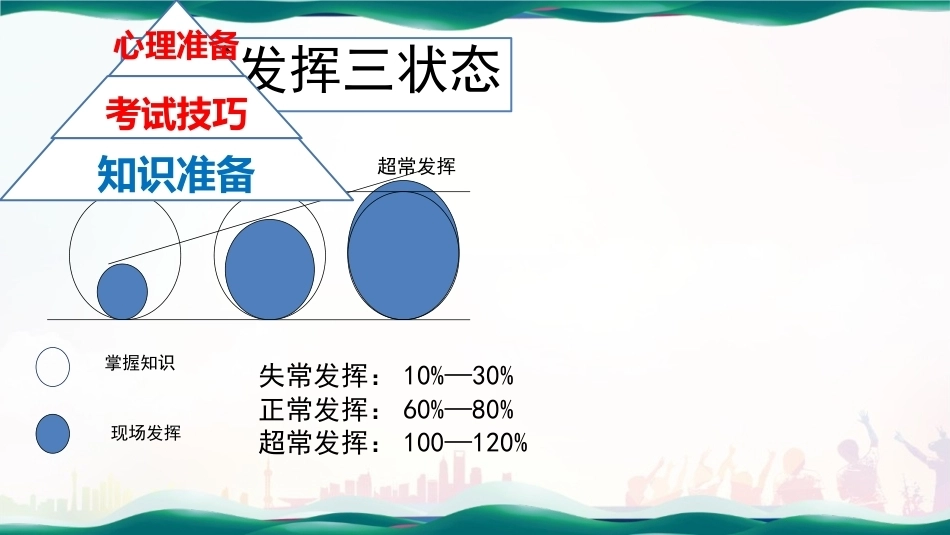 心理准备

考试技巧

知识准备

发挥三状态

超常发挥

掌握知识

现场发挥

失常发挥：10%—30%
正常发挥：60%—80%
超常发挥：100—120%